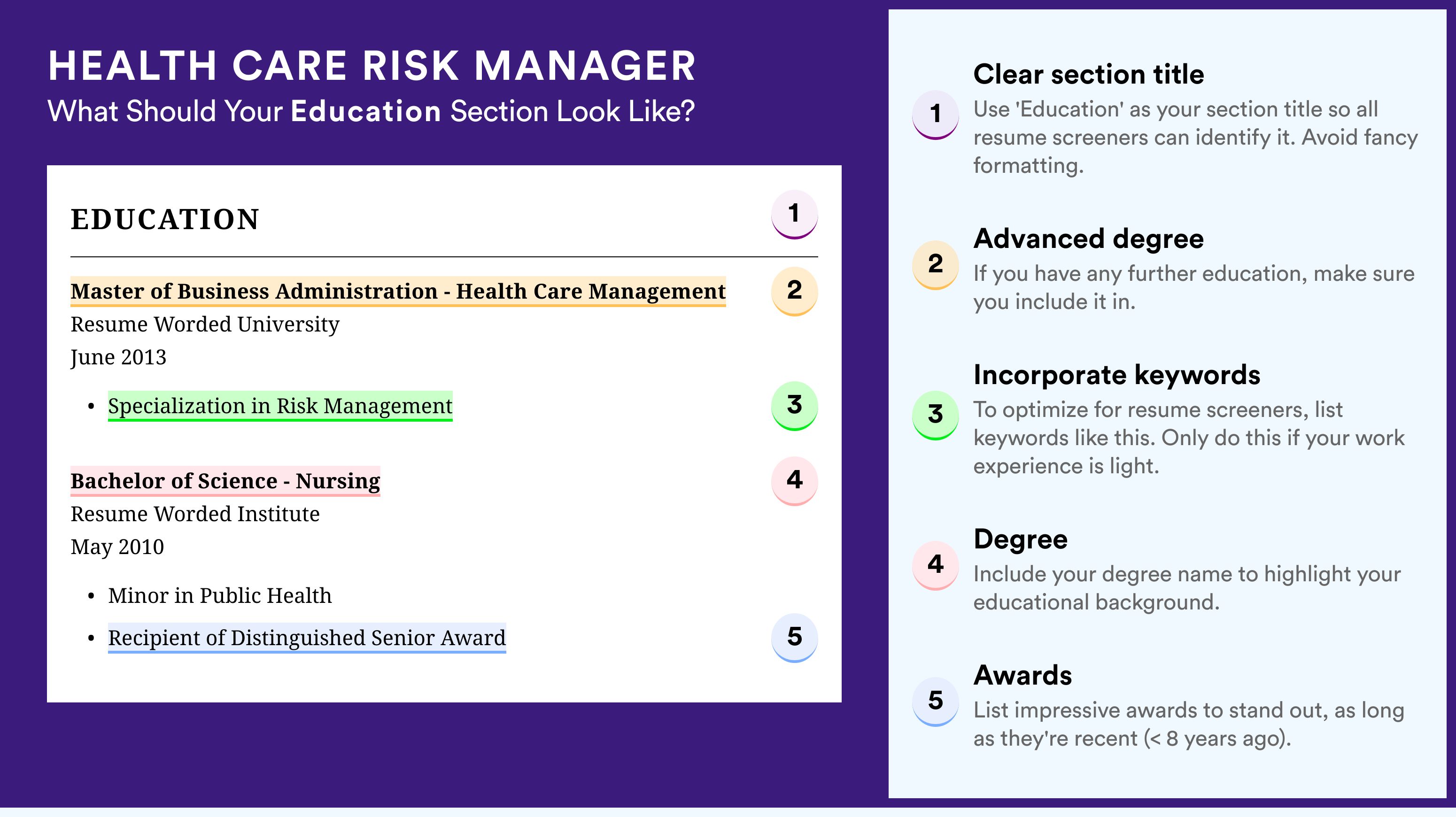 HEALTH CARE RISK MANAGER
What Should Your Education Section Look Like?

EDUCATION 1

Master of Business Administration - Health Care Management 2
Resume Worded University
June 2013

• Specialization in Risk Management 3

Bachelor of Science - Nursing 4
Resume Worded Institute
May 2010

• Minor in Public Health
• Recipient of Distinguished Senior Award 5

1 Clear section title
Use 'Education' as your section title so all resume screeners can identify it. Avoid fancy formatting.

2 Advanced degree
If you have any further education, make sure you include it in.

3 Incorporate keywords
To optimize for resume screeners, list keywords like this. Only do this if your work experience is light.

4 Degree
Include your degree name to highlight your educational background.

5 Awards
List impressive awards to stand out, as long as they're recent (< 8 years ago).